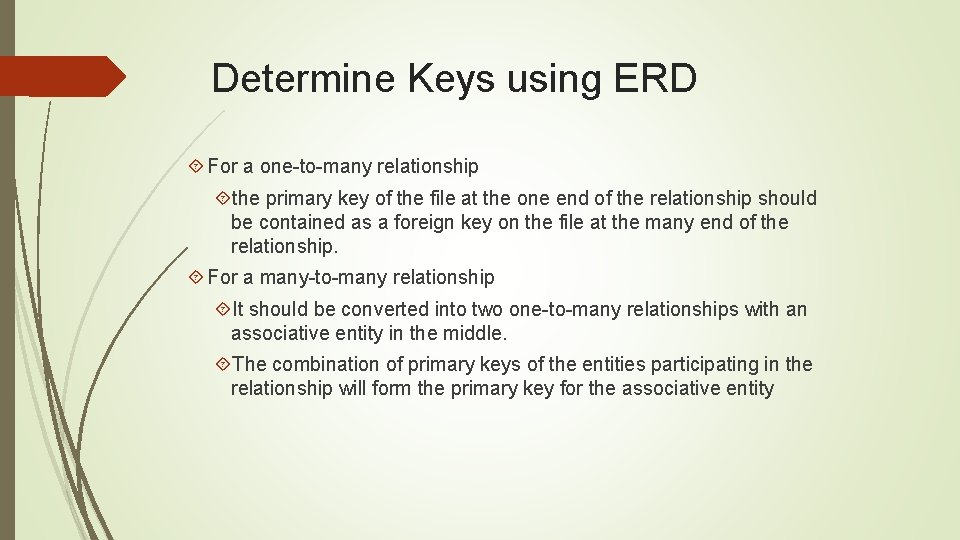 Determine Keys using ERD

For a one-to-many relationship

the primary key of the file at the one end of the relationship should be contained as a foreign key on the file at the many end of the relationship.

For a many-to-many relationship

It should be converted into two one-to-many relationships with an associative entity in the middle.

The combination of primary keys of the entities participating in the relationship will form the primary key for the associative entity